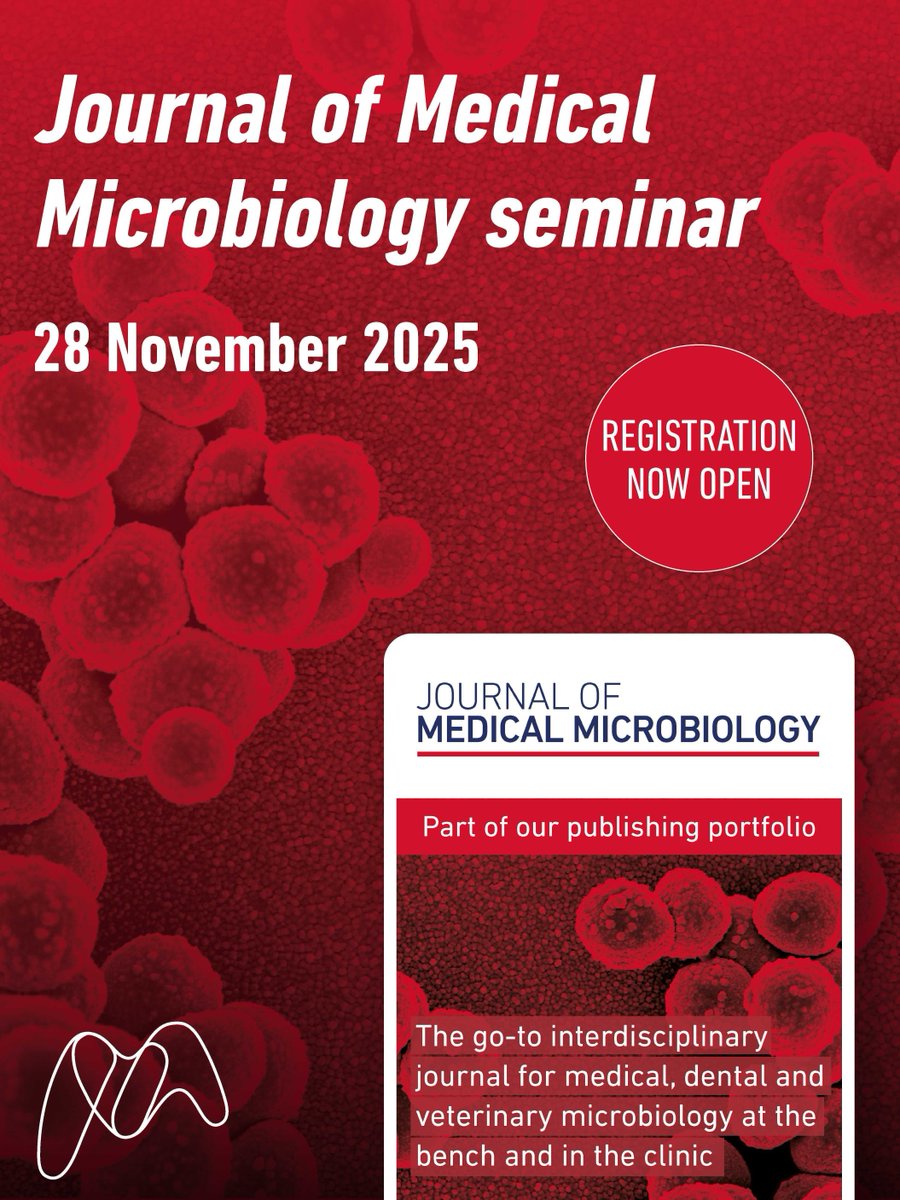 Journal of Medical Microbiology seminar

28 November 2025

REGISTRATION NOW OPEN

JOURNAL OF MEDICAL MICROBIOLOGY

Part of our publishing portfolio

The go-to interdisciplinary journal for medical, dental and veterinary microbiology at the bench and in the clinic